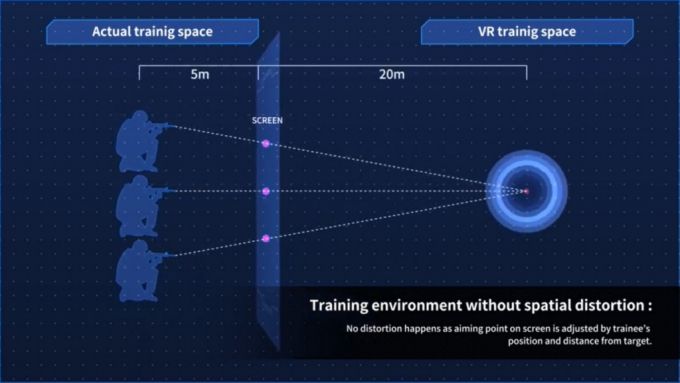 Actual trainig space

VR trainig space

5m

20m

SCREEN

Training environment without spatial distortion :

No distortion happens as aiming point on screen is adjusted by trainee's position and distance from target.